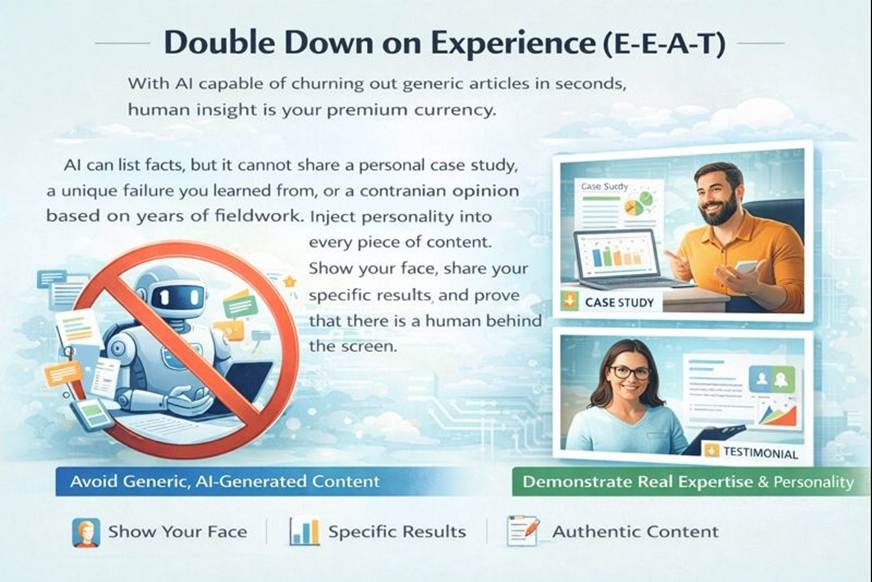 Double Down on Experience (E-E-A-T)

With AI capable of churning out generic articles in seconds, human insight is your premium currency.

AI can list facts, but it cannot share a personal case study, a unique failure you learned from, or a contranian opinion based on years of fieldwork. Inject personality into every piece of content. Show your face, share your specific results, and prove that there is a human behind the screen.

Case Study

CASE STUDY

TESTIMONIAL

Avoid Generic, AI-Generated Content

Demonstrate Real Expertise & Personality

Show Your Face

Specific Results

Authentic Content